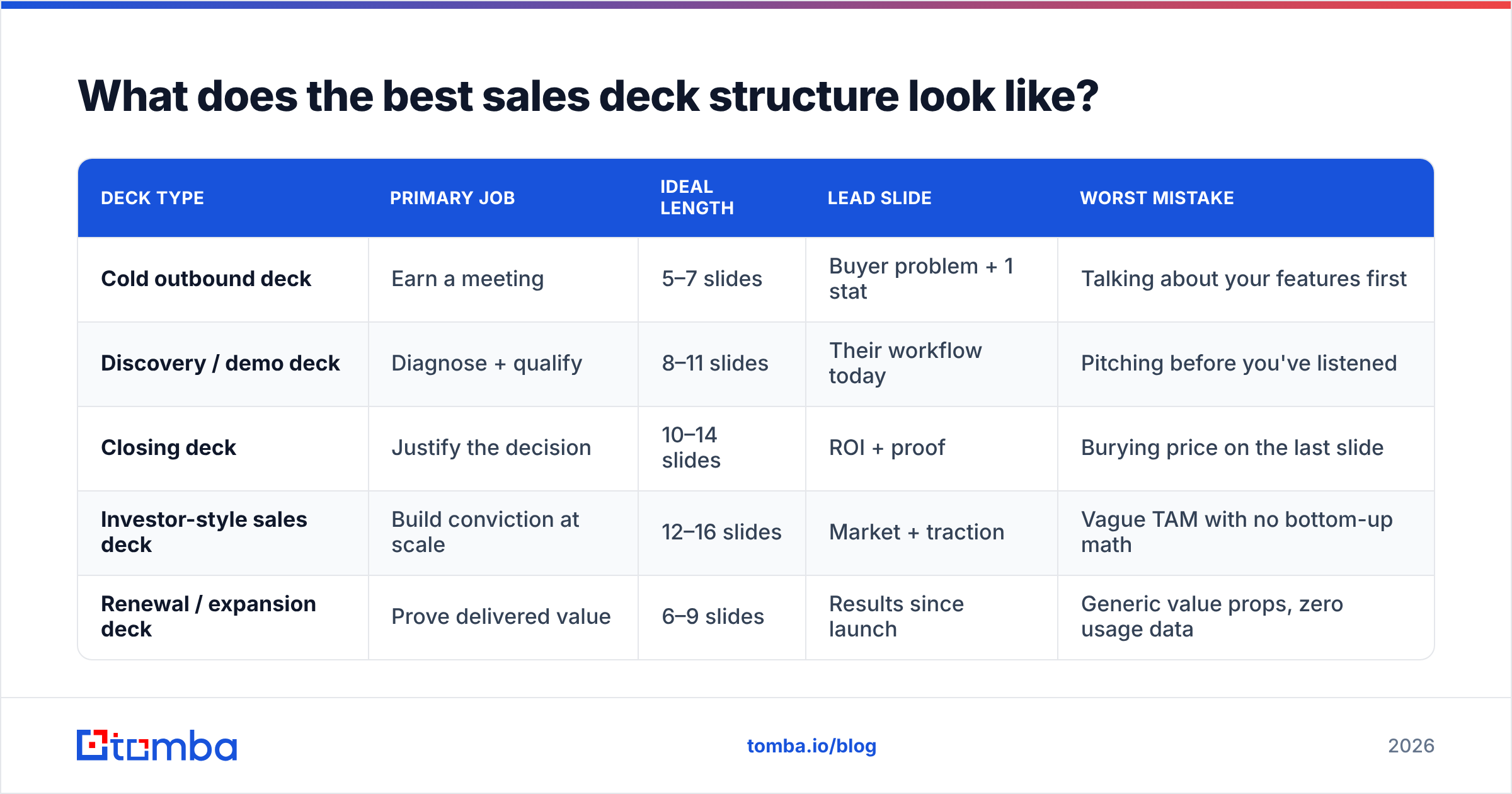 What does the best sales deck structure look like?

| DECK TYPE | PRIMARY JOB | IDEAL LENGTH | LEAD SLIDE | WORST MISTAKE |
|---|---|---|---|---|
| Cold outbound deck | Earn a meeting | 5–7 slides | Buyer problem + 1 stat | Talking about your features first |
| Discovery / demo deck | Diagnose + qualify | 8–11 slides | Their workflow today | Pitching before you've listened |
| Closing deck | Justify the decision | 10–14 slides | ROI + proof | Burying price on the last slide |
| Investor-style sales deck | Build conviction at scale | 12–16 slides | Market + traction | Vague TAM with no bottom-up math |
| Renewal / expansion deck | Prove delivered value | 6–9 slides | Results since launch | Generic value props, zero usage data |

tomba

tomba.io/blog

2026